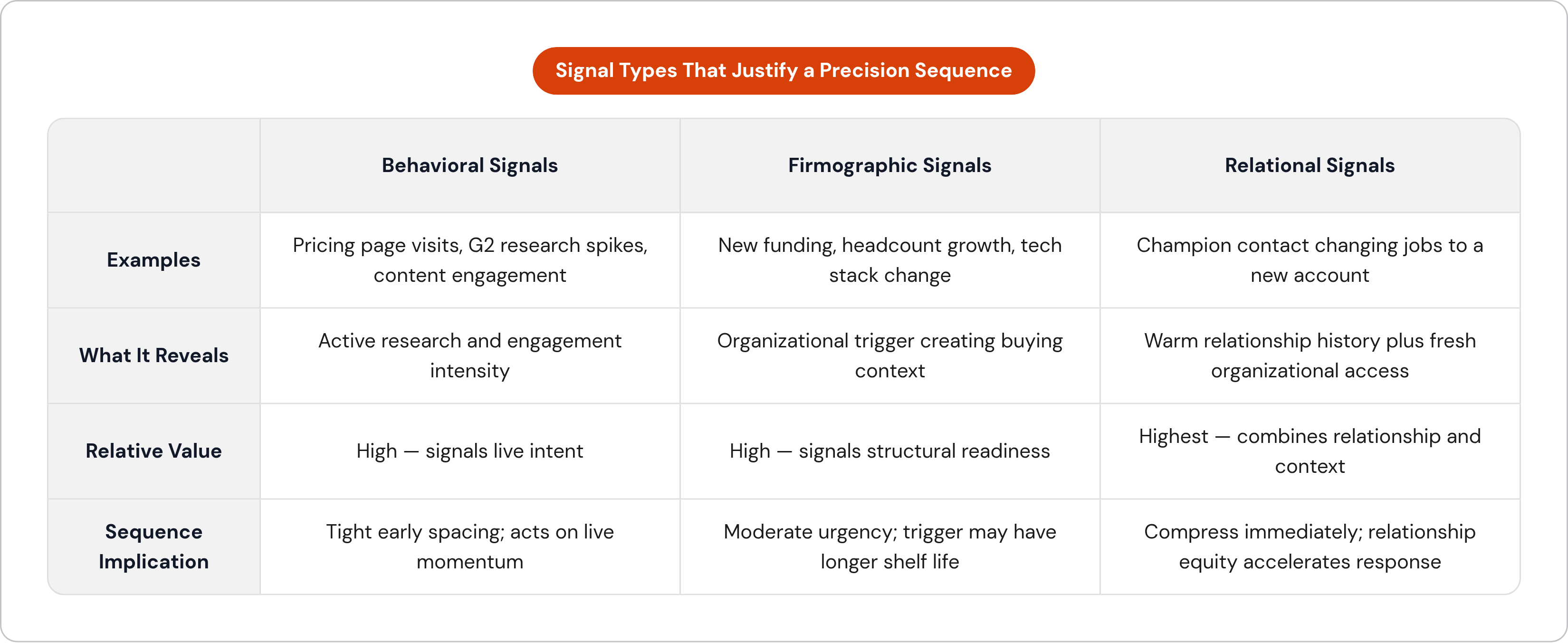 Signal Types That Justify a Precision Sequence

| | Behavioral Signals | Firmographic Signals | Relational Signals |
|---|---|---|---|
| Examples | Pricing page visits, G2 research spikes, content engagement | New funding, headcount growth, tech stack change | Champion contact changing jobs to a new account |
| What It Reveals | Active research and engagement intensity | Organizational trigger creating buying context | Warm relationship history plus fresh organizational access |
| Relative Value | High — signals live intent | High — signals structural readiness | Highest — combines relationship and context |
| Sequence Implication | Tight early spacing; acts on live momentum | Moderate urgency; trigger may have longer shelf life | Compress immediately; relationship equity accelerates response |